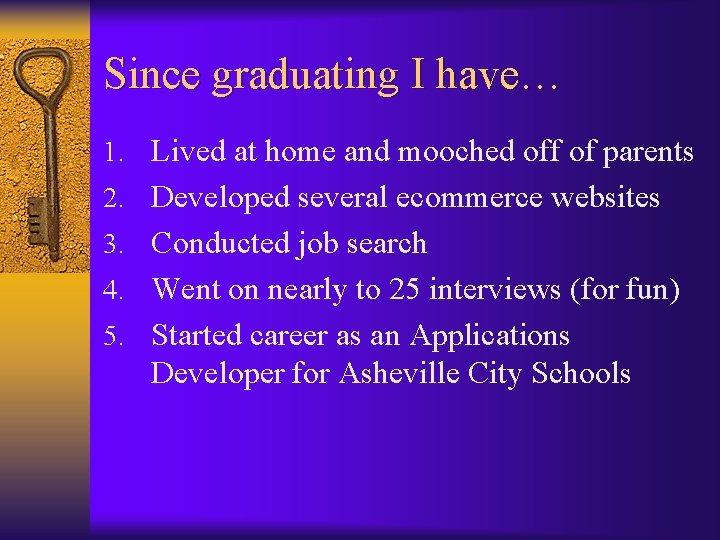 Since graduating I have…

1. Lived at home and mooched off of parents
2. Developed several ecommerce websites
3. Conducted job search
4. Went on nearly to 25 interviews (for fun)
5. Started career as an Applications Developer for Asheville City Schools